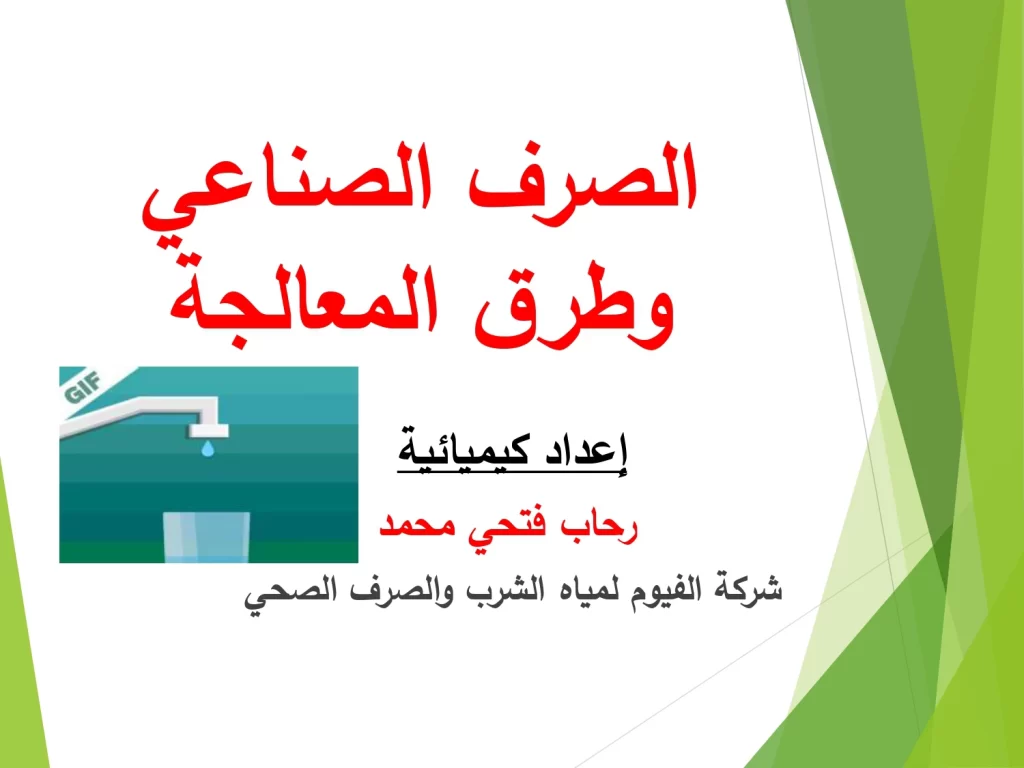 الصرف الصناعي
وطرق المعالجة

GIF

إعداد كيميائية

رحاب فتحي محمد

شركة الفيوم لمياه الشرب والصرف الصحي